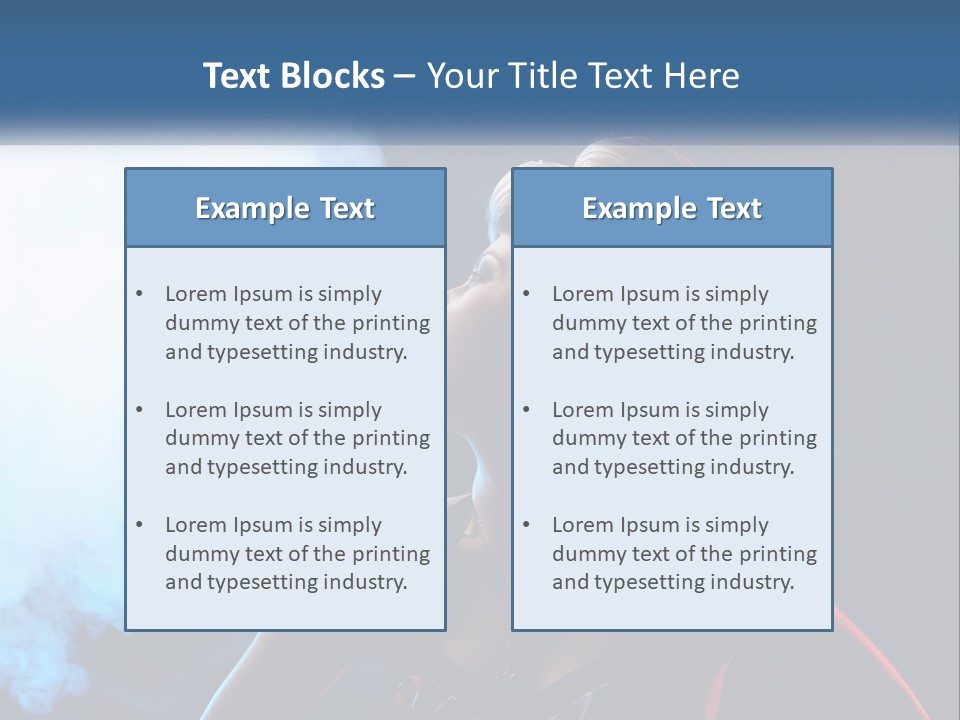 Text Blocks – Your Title Text Here

Example Text

• Lorem Ipsum is simply dummy text of the printing and typesetting industry.

• Lorem Ipsum is simply dummy text of the printing and typesetting industry.

• Lorem Ipsum is simply dummy text of the printing and typesetting industry.

Example Text

• Lorem Ipsum is simply dummy text of the printing and typesetting industry.

• Lorem Ipsum is simply dummy text of the printing and typesetting industry.

• Lorem Ipsum is simply dummy text of the printing and typesetting industry.